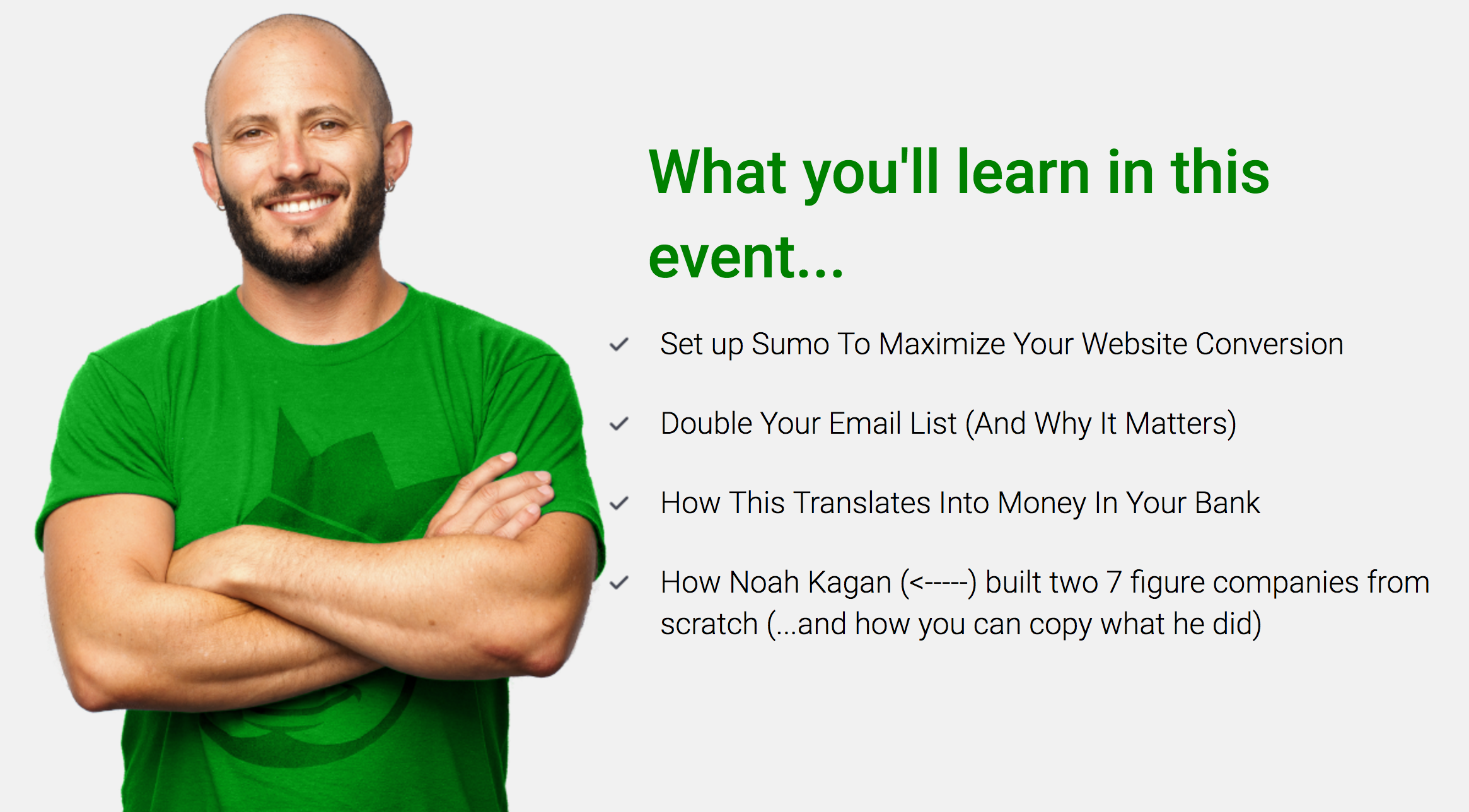 What you'll learn in this event...

✓ Set up Sumo To Maximize Your Website Conversion

✓ Double Your Email List (And Why It Matters)

✓ How This Translates Into Money In Your Bank

✓ How Noah Kagan (<-----) built two 7 figure companies from scratch (...and how you can copy what he did)